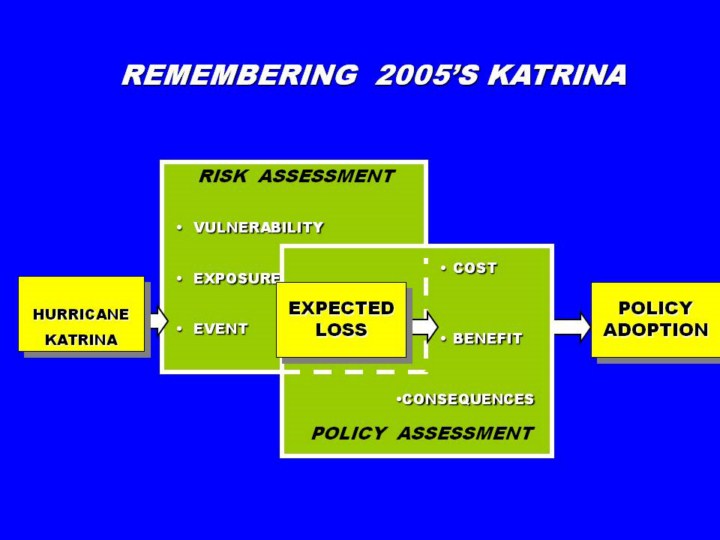 REMEMBERING 2005'S KATRINA

HURRICANE KATRINA

RISK ASSESSMENT

• VULNERABILITY

• EXPOSURE

• EVENT

EXPECTED LOSS

• COST

• BENEFIT

•CONSEQUENCES

POLICY ASSESSMENT

POLICY ADOPTION